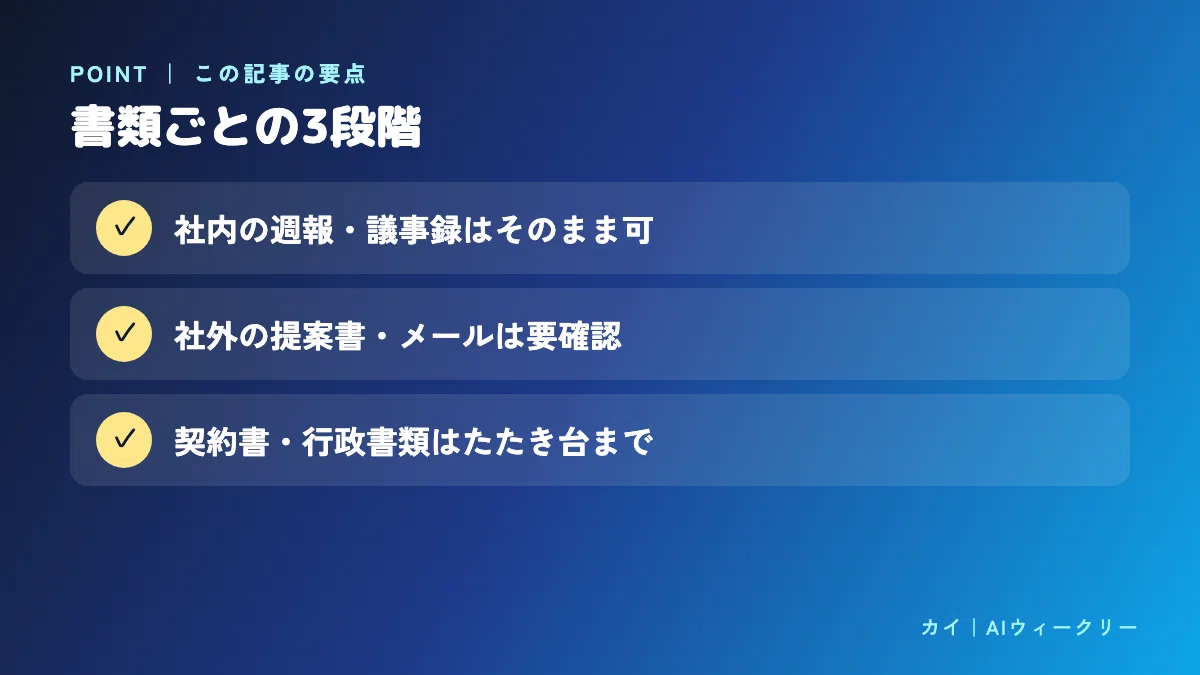 POINT | この記事の要点

書類ごとの3段階

✓ 社内の週報・議事録はそのまま可

✓ 社外の提案書・メールは要確認

✓ 契約書・行政書類はたたき台まで

カイ | AIウィークリー